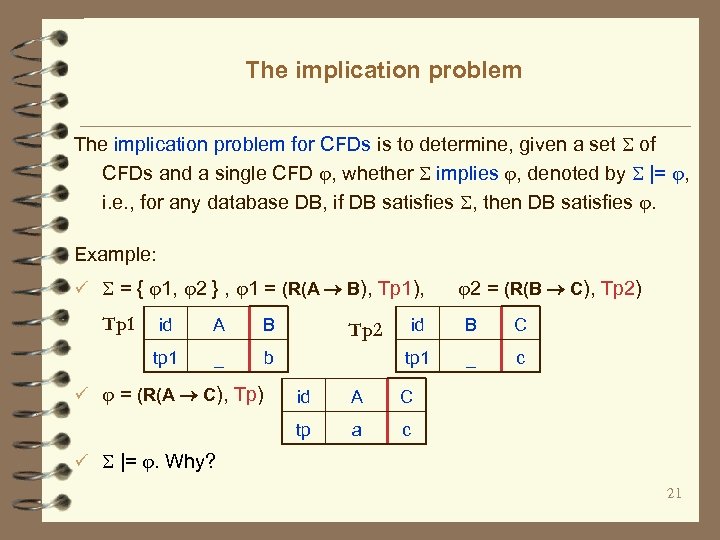 The implication problem

The implication problem for CFDs is to determine, given a set $\Sigma$ of CFDs and a single CFD $\varphi$, whether $\Sigma$ implies $\varphi$, denoted by $\Sigma$ |= $\varphi$, i.e., for any database DB, if DB satisfies $\Sigma$, then DB satisfies $\varphi$.

Example:

✓ $\Sigma$ = { $\varphi$1, $\varphi$2 } , $\varphi$1 = (R(A $\rightarrow$ B), Tp1), $\varphi$2 = (R(B $\rightarrow$ C), Tp2)

Tp1

| id | A | B |
|---|---|---|
| tp1 | _ | b |

Tp2

| id | B | C |
|---|---|---|
| tp1 | _ | c |

✓ $\varphi$ = (R(A $\rightarrow$ C), Tp)

| id | A | C |
|---|---|---|
| tp | a | c |

✓ $\Sigma$ |= $\varphi$. Why?

21